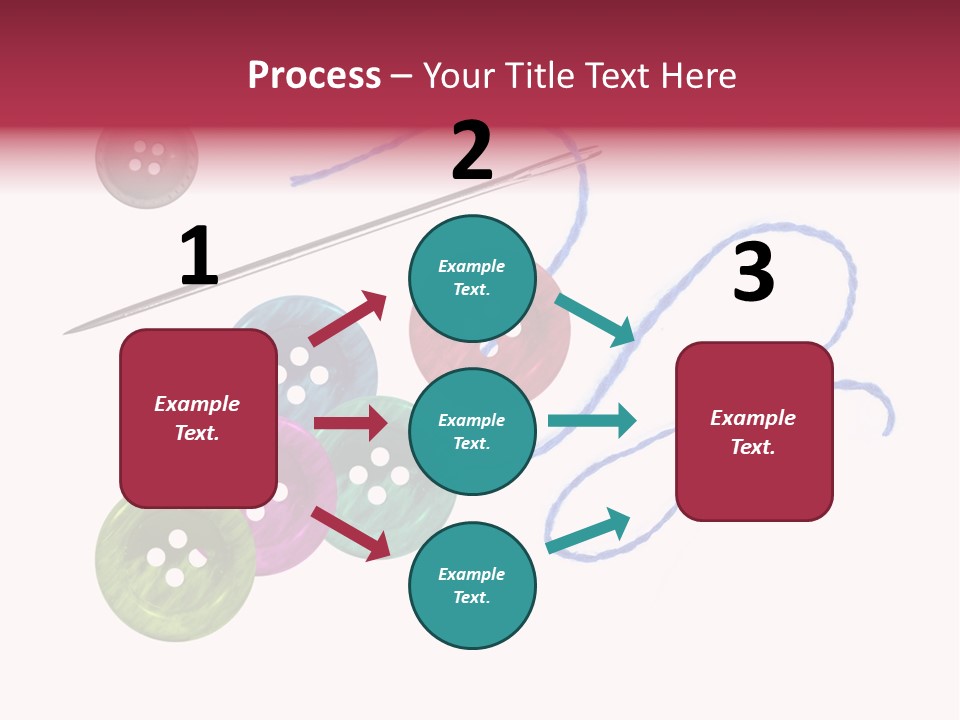 Process – Your Title Text Here

1

Example Text.

2

Example Text.

Example Text.

Example Text.

3

Example Text.